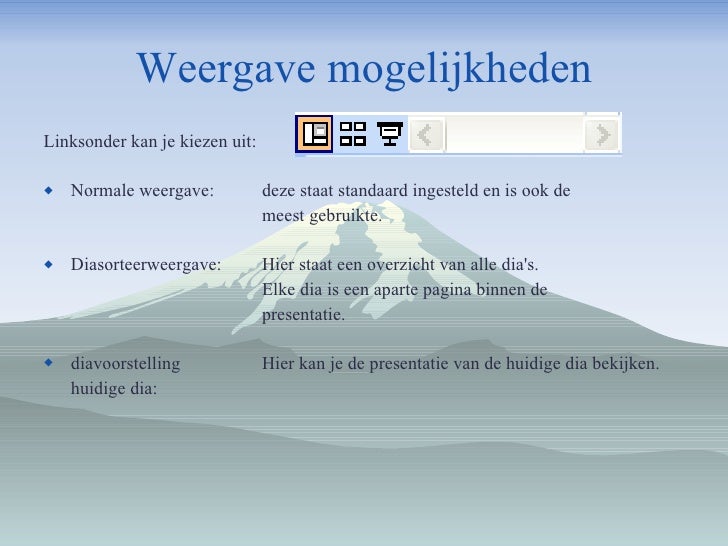 Weergave mogelijkheden

Linksonder kan je kiezen uit:

Normale weergave: deze staat standaard ingesteld en is ook de meest gebruikte.

Diasorteerweergave: Hier staat een overzicht van alle dia's. Elke dia is een aparte pagina binnen de presentatie.

diavoorstelling huidige dia: Hier kan je de presentatie van de huidige dia bekijken.